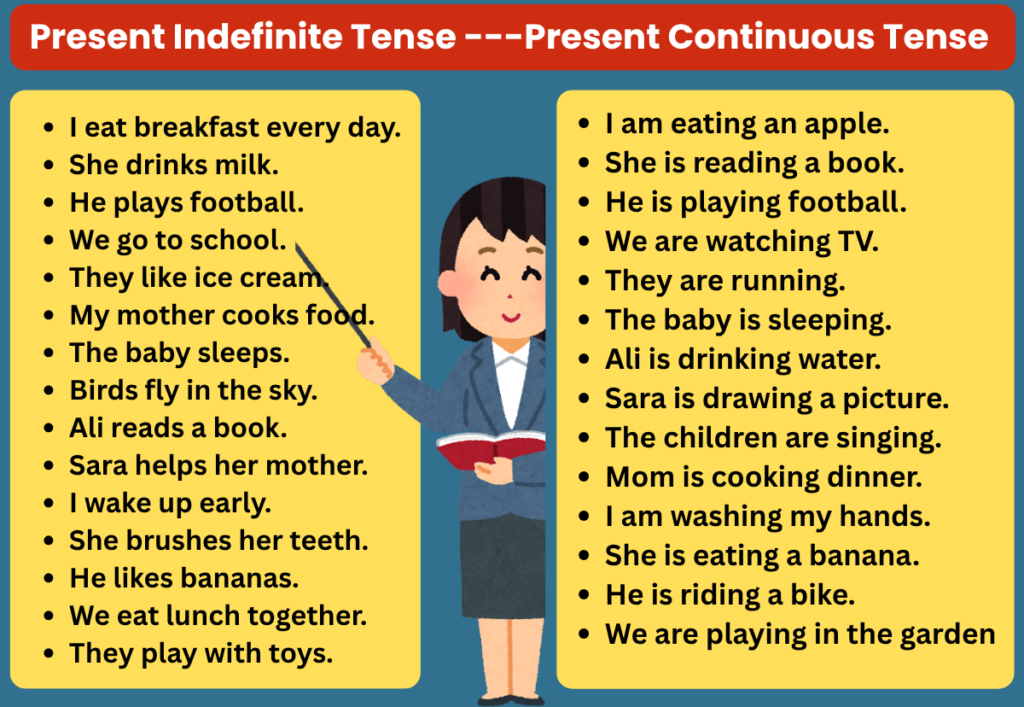 Present Indefinite Tense ---Present Continuous Tense

- I eat breakfast every day.
- She drinks milk.
- He plays football.
- We go to school.
- They like ice cream.
- My mother cooks food.
- The baby sleeps.
- Birds fly in the sky.
- Ali reads a book.
- Sara helps her mother.
- I wake up early.
- She brushes her teeth.
- He likes bananas.
- We eat lunch together.
- They play with toys.

- I am eating an apple.
- She is reading a book.
- He is playing football.
- We are watching TV.
- They are running.
- The baby is sleeping.
- Ali is drinking water.
- Sara is drawing a picture.
- The children are singing.
- Mom is cooking dinner.
- I am washing my hands.
- She is eating a banana.
- He is riding a bike.
- We are playing in the garden